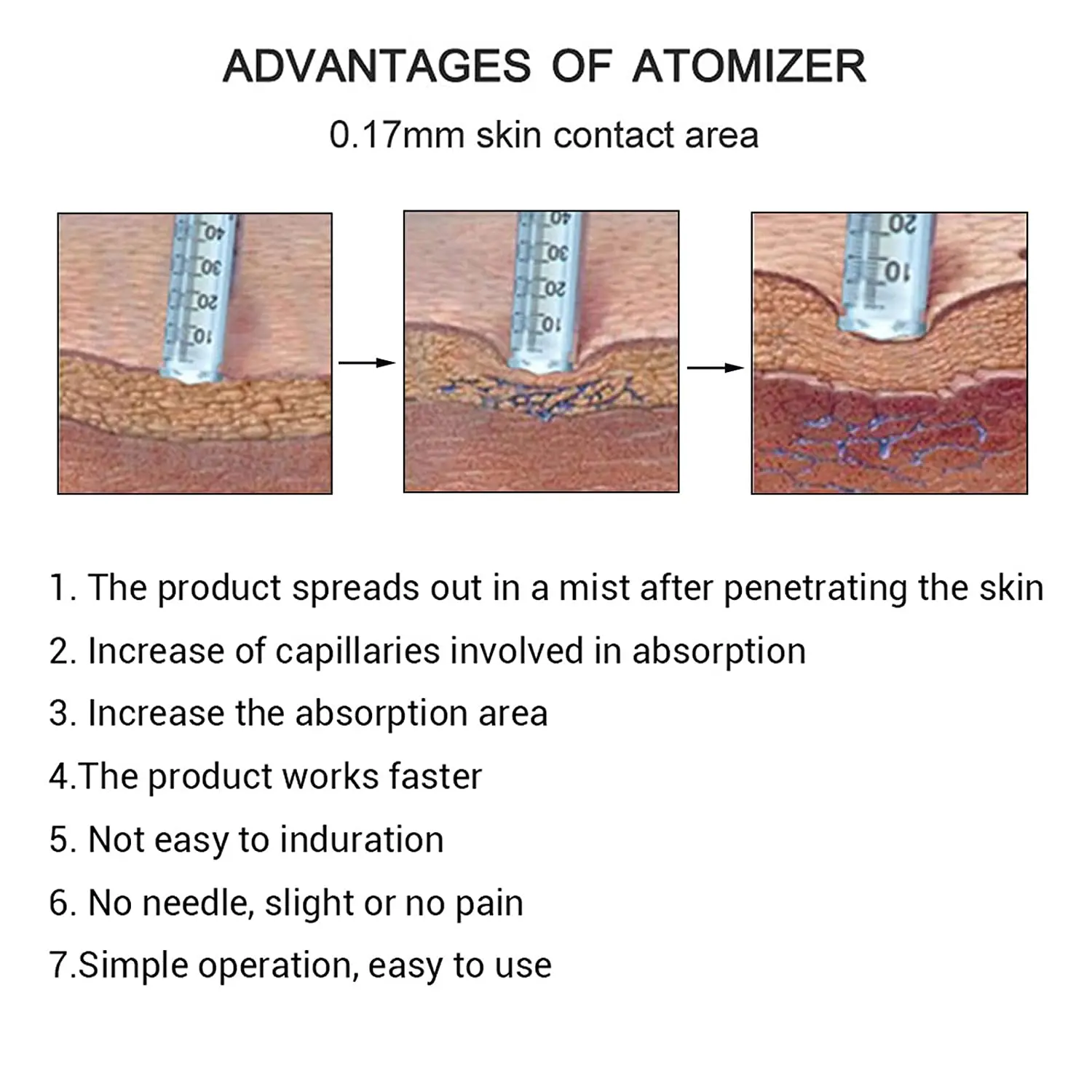 ADVANTAGES OF ATOMIZER

0.17mm skin contact area

40
30
20
10

40
30
20
10

20
10

1. The product spreads out in a mist after penetrating the skin

2. Increase of capillaries involved in absorption

3. Increase the absorption area

4.The product works faster

5. Not easy to induration

6. No needle, slight or no pain

7.Simple operation, easy to use